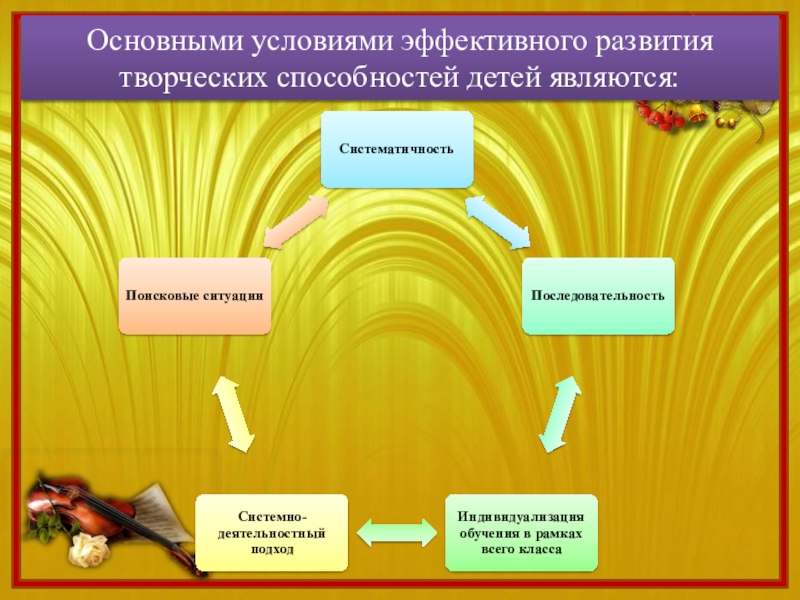 Основными условиями эффективного развития творческих способностей детей являются:

Систематичность

Последовательность

Индивидуализация обучения в рамках всего класса

Системно-деятельностный подход

Поисковые ситуации